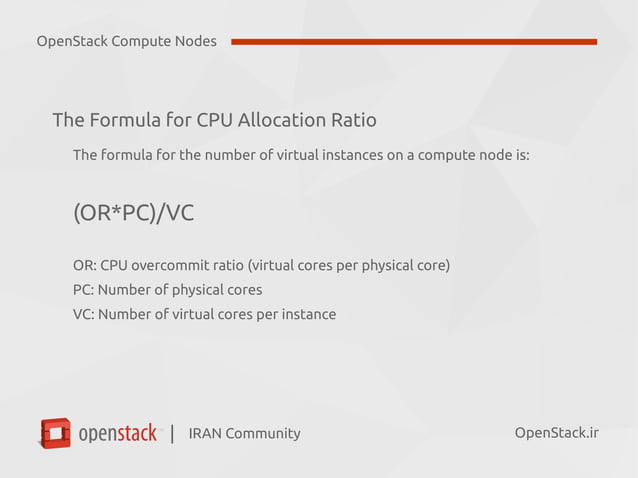 OpenStack Compute Nodes

The Formula for CPU Allocation Ratio

The formula for the number of virtual instances on a compute node is:

(OR*PC)/VC

OR: CPU overcommit ratio (virtual cores per physical core)
PC: Number of physical cores
VC: Number of virtual cores per instance

openstack | IRAN Community

OpenStack.ir